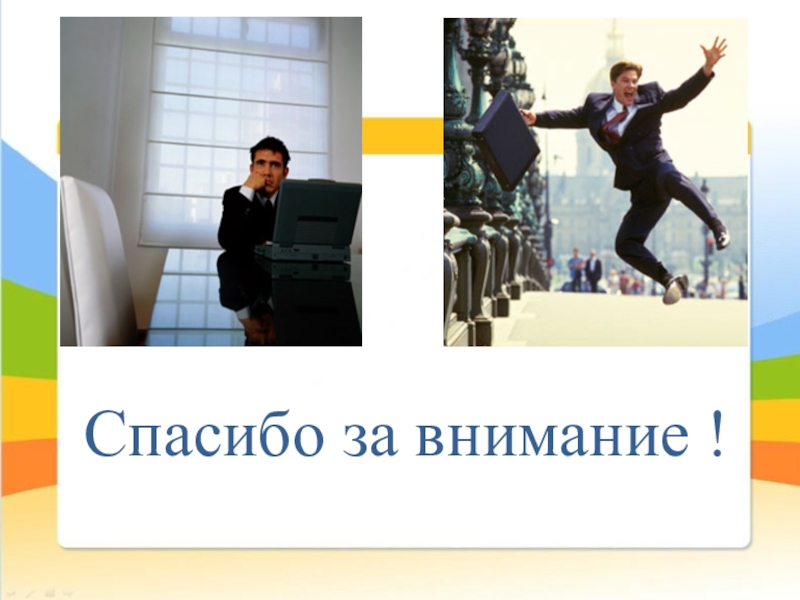 Спасибо за внимание !